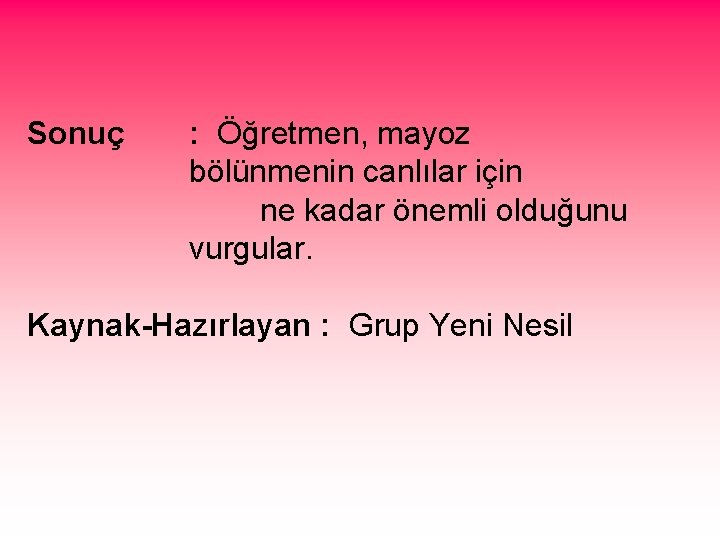 Sonuç : Öğretmen, mayoz bölünmenin canlılar için ne kadar önemli olduğunu vurgular.

Kaynak-Hazırlayan : Grup Yeni Nesil